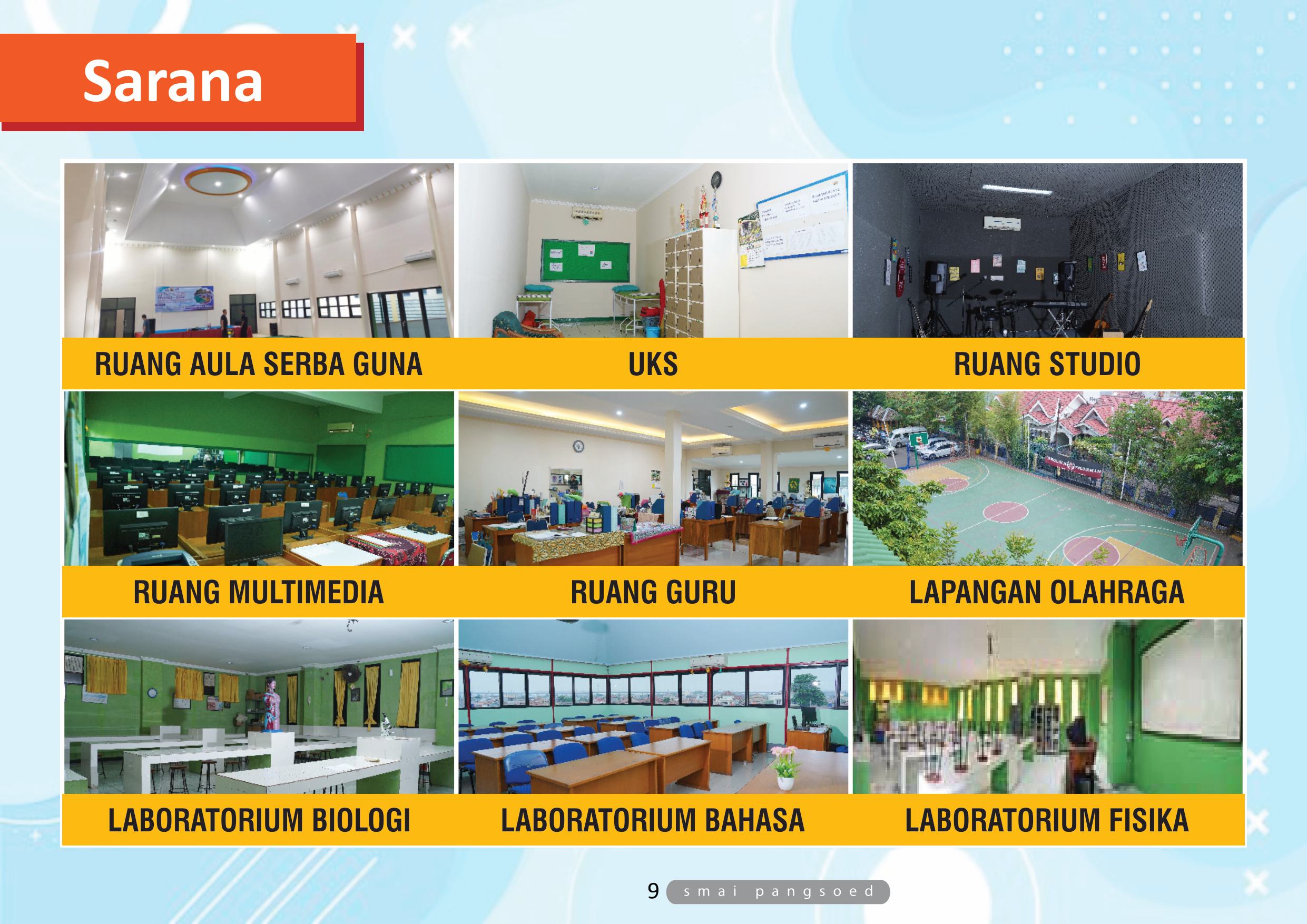 Sarana

RUANG AULA SERBA GUNA

UKS

RUANG STUDIO

RUANG MULTIMEDIA

RUANG GURU

LAPANGAN OLAHRAGA

LABORATORIUM BIOLOGI

LABORATORIUM BAHASA

LABORATORIUM FISIKA

9 smai pangsoed